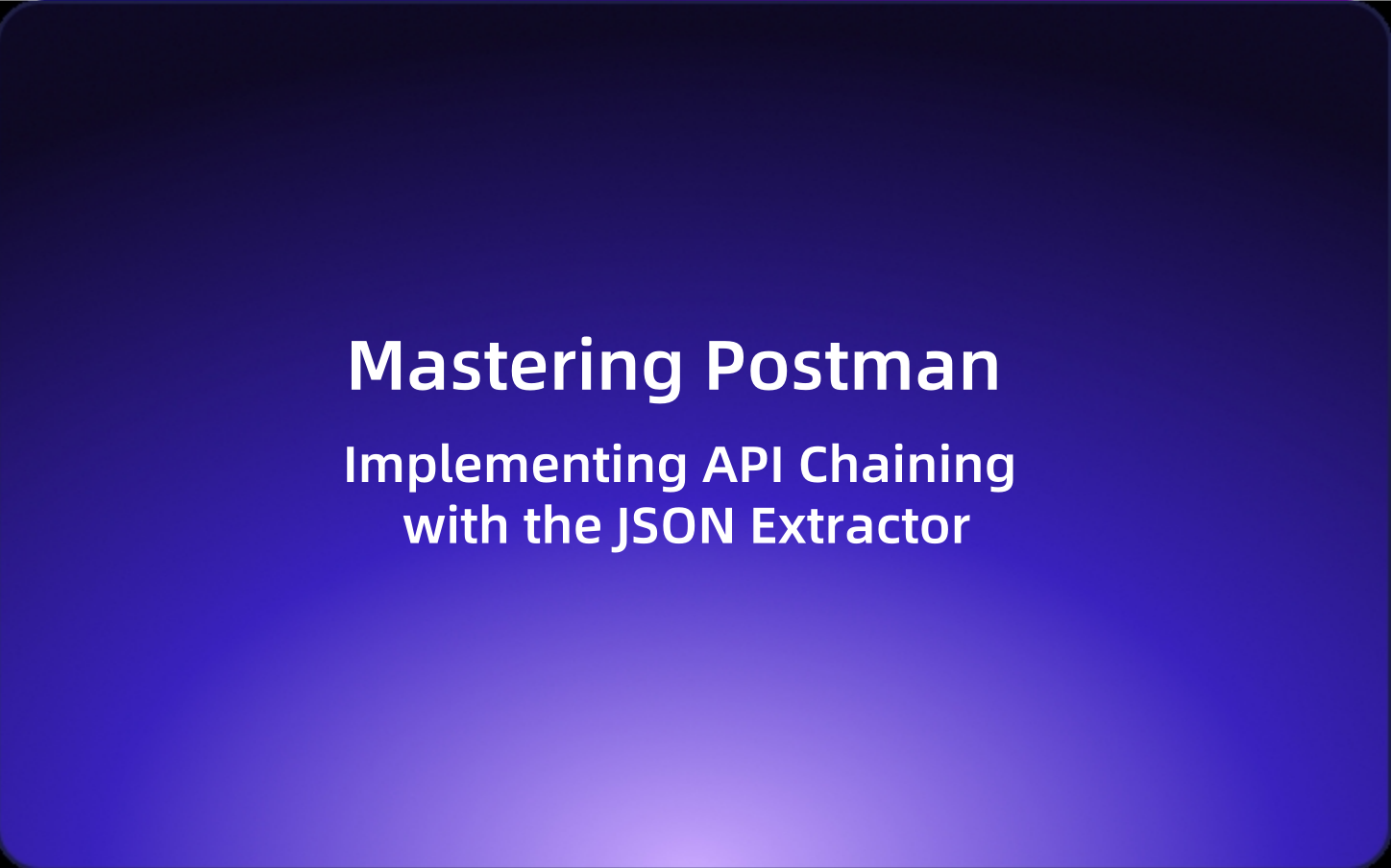 Mastering Postman

Implementing API Chaining with the JSON Extractor